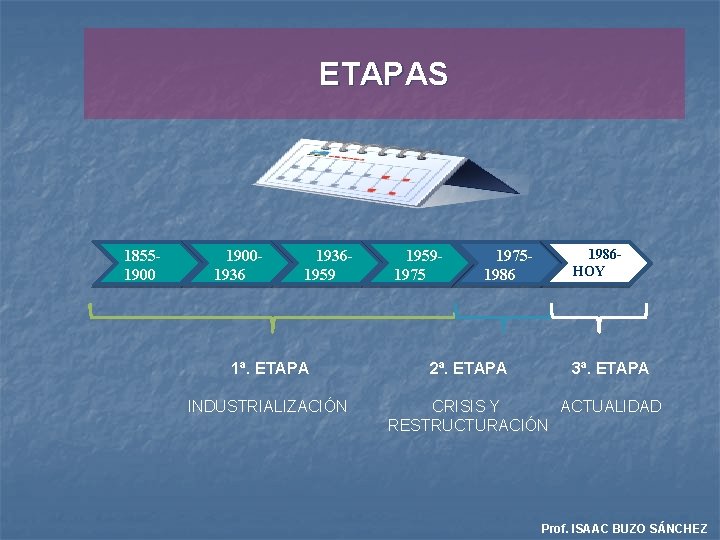 ETAPAS

1855-1900

1900-1936

1936-1959

1959-1975

1975-1986

1986-HOY

1ª. ETAPA

INDUSTRIALIZACIÓN

2ª. ETAPA

CRISIS Y RESTRUCTURACIÓN

3ª. ETAPA

ACTUALIDAD

Prof. ISAAC BUZO SÁNCHEZ